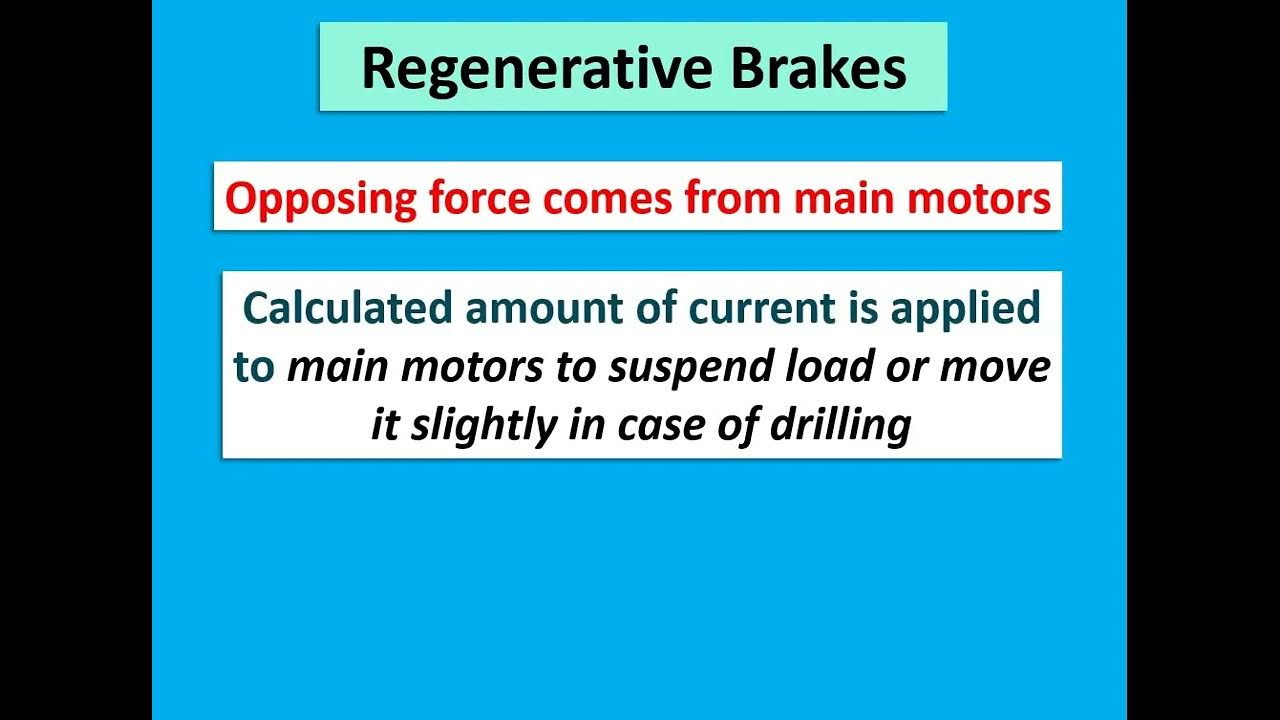 Regenerative Brakes

Opposing force comes from main motors

Calculated amount of current is applied to main motors to suspend load or move it slightly in case of drilling